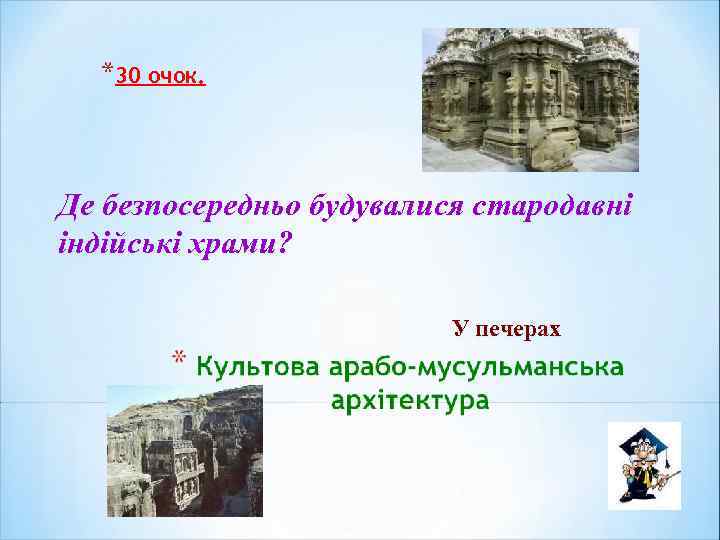 *30 очок.

Де безпосередньо будувалися стародавні індійські храми?

У печерах

* Культова арабо-мусульманська архітектура